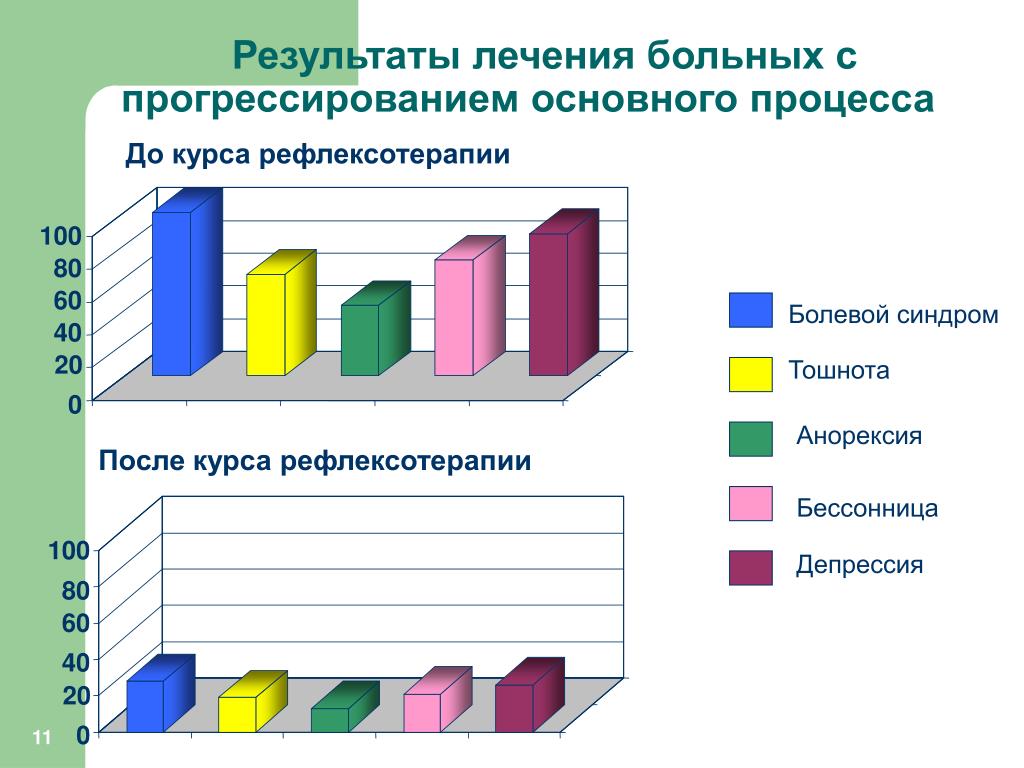 Результаты лечения больных с прогрессированием основного процесса

До курса рефлексотерапии

100
80
60
40
20
0

После курса рефлексотерапии

100
80
60
40
20
0

Болевой синдром
Тошнота
Анорексия
Бессонница
Депрессия

11